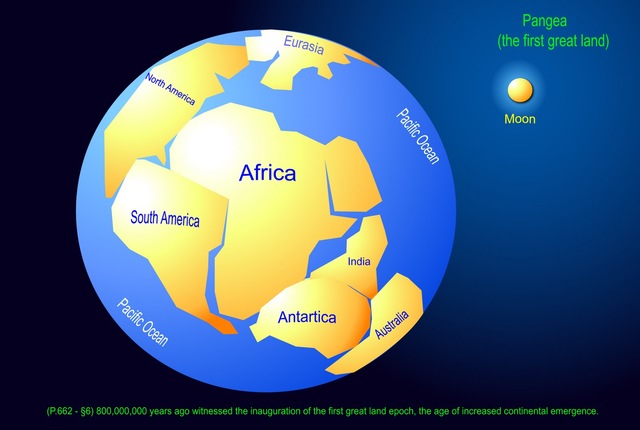 Pangea
(the first great land)

Moon

Eurasia

North America

Pacific Ocean

Africa

South America

India

Antartica

Australia

Pacific Ocean

(P.662 - §6) 800,000,000 years ago witnessed the inauguration of the first great land epoch, the age of increased continental emergence.